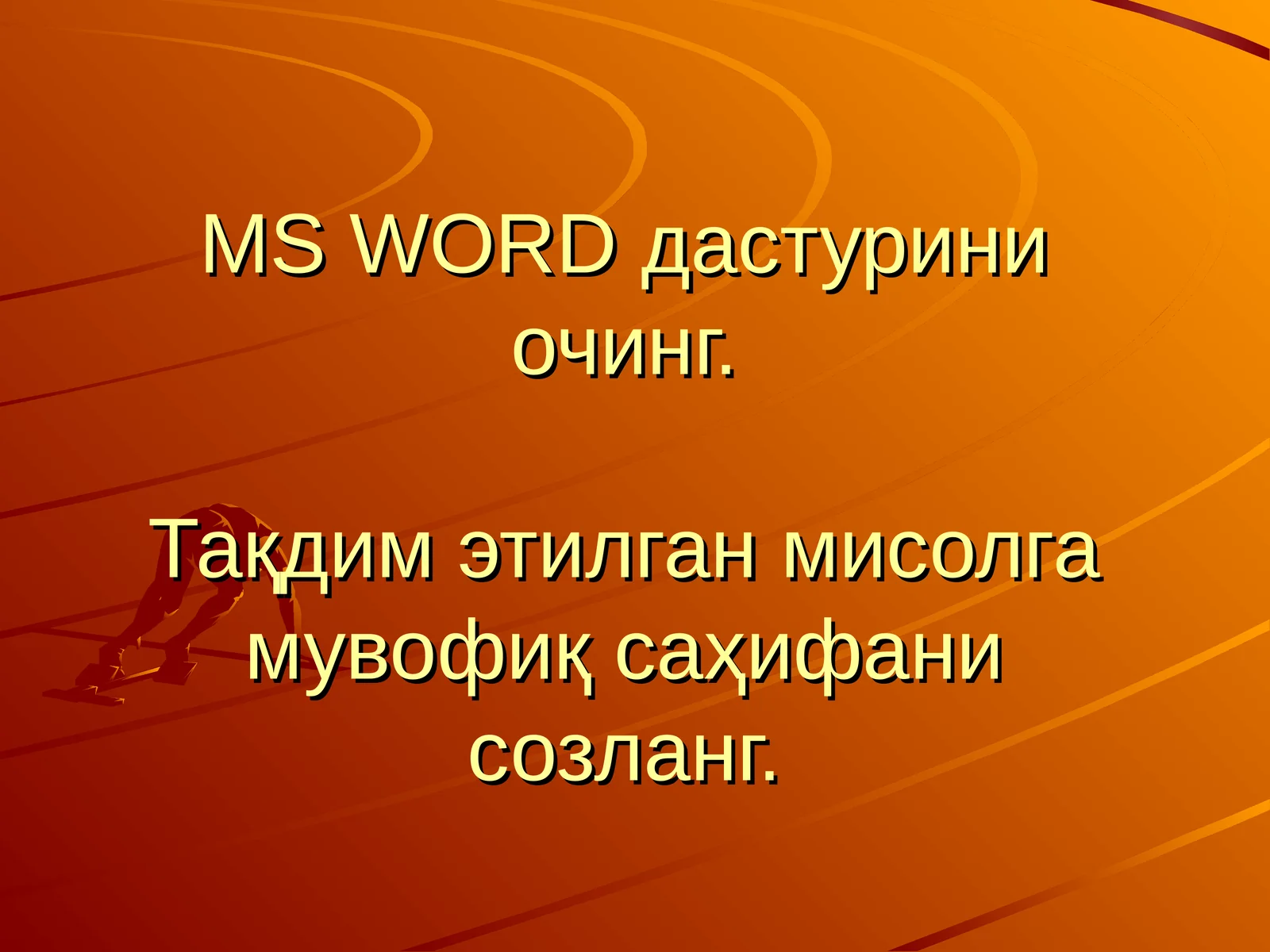 MS WORD дастурини очинг.

Тақдим этилган мисолга мувофиқ саҳифани созланг.